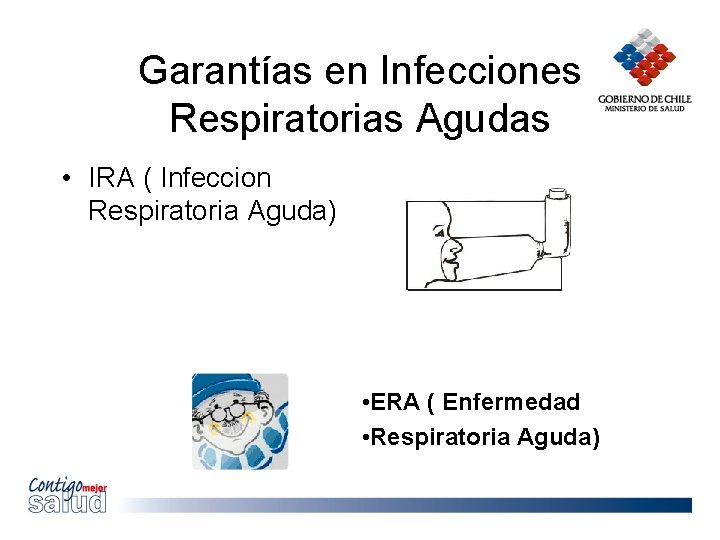 Garantías en Infecciones Respiratorias Agudas

GOBIERNO DE CHILE
MINISTERIO DE SALUD

• IRA ( Infeccion Respiratoria Aguda)

•ERA ( Enfermedad
•Respiratoria Aguda)

Contigo mejor salud